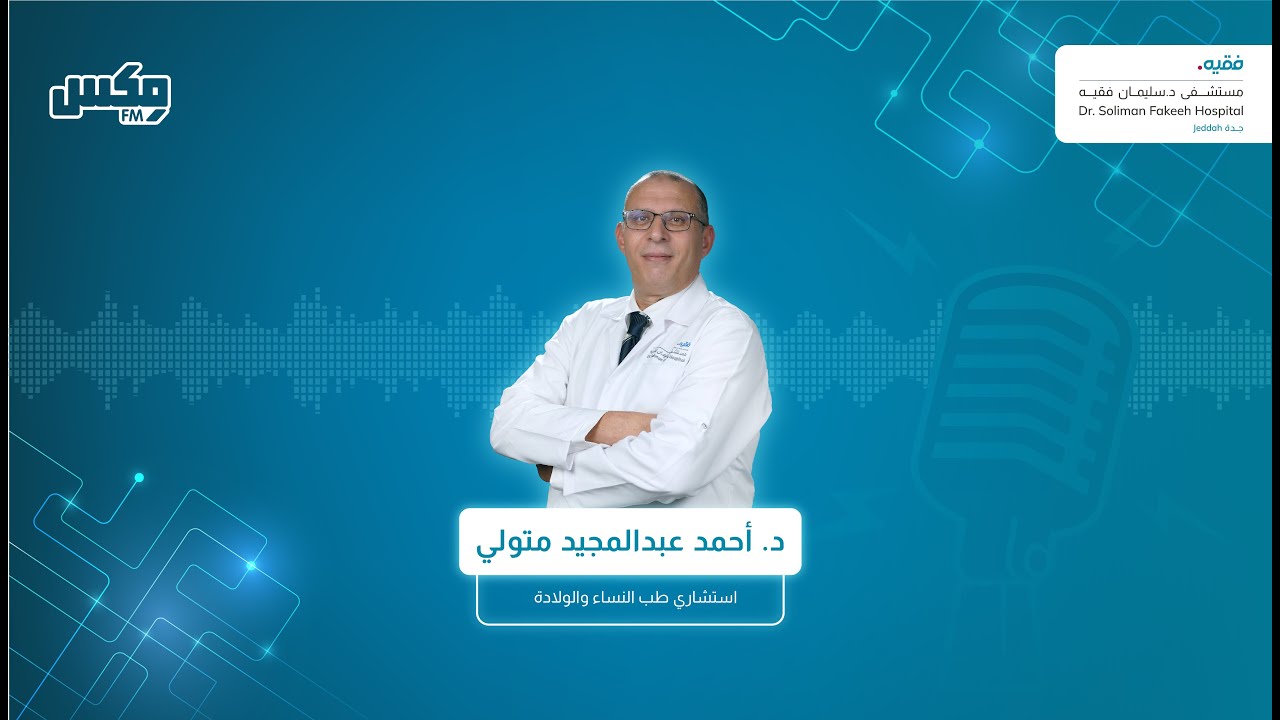 مكس FM

فقيه.
مستشفى د.سليمان فقيه
Dr. Soliman Fakeeh Hospital
Jeddah جدة

د. أحمد عبدالمجيد متولي
استشاري طب النساء والولادة